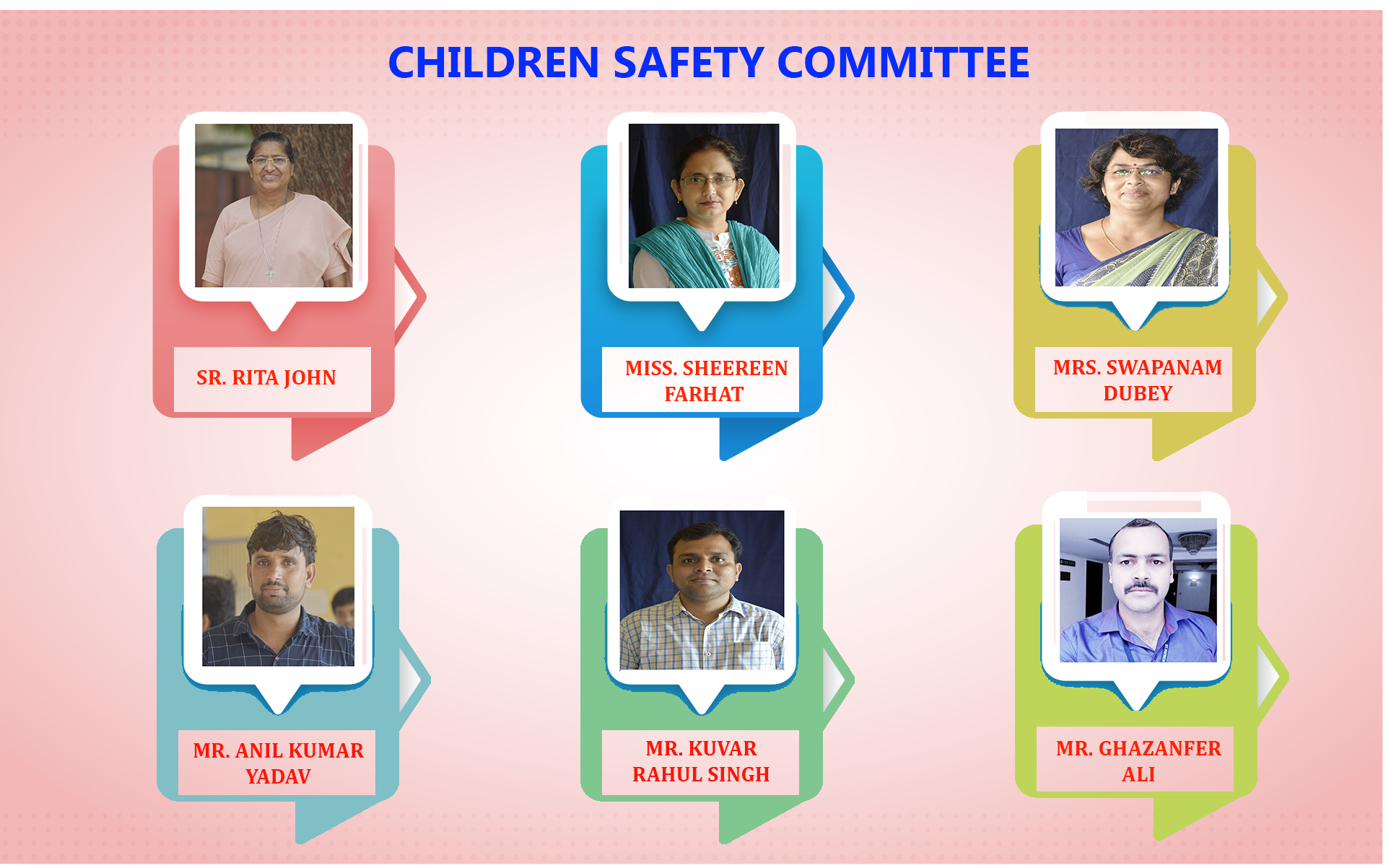 CHILDREN SAFETY COMMITTEE

SR. RITA JOHN

MISS. SHEEREEN FARHAT

MRS. SWAPANAM DUBEY

MR. ANIL KUMAR YADAV

MR. KUVAR RAHUL SINGH

MR. GHAZANFER ALI